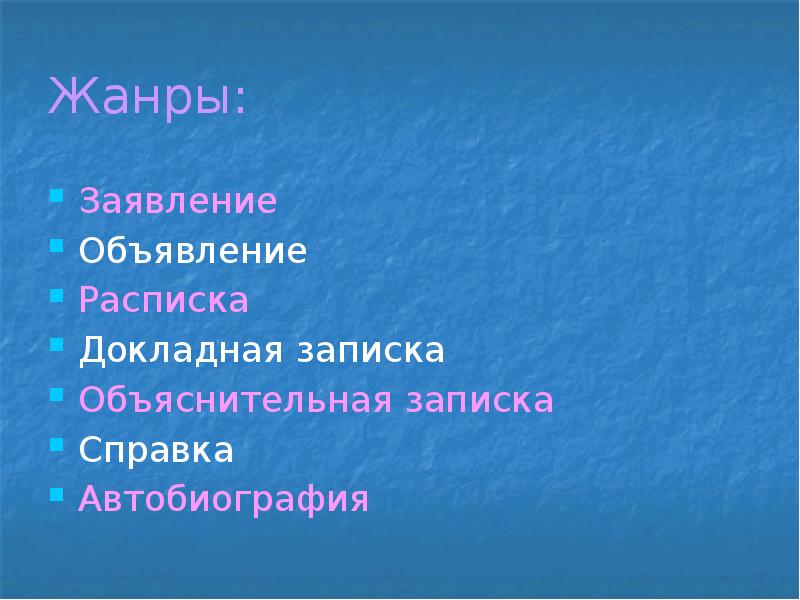 Жанры:

- Заявление
- Объявление
- Расписка
- Докладная записка
- Объяснительная записка
- Справка
- Автобиография